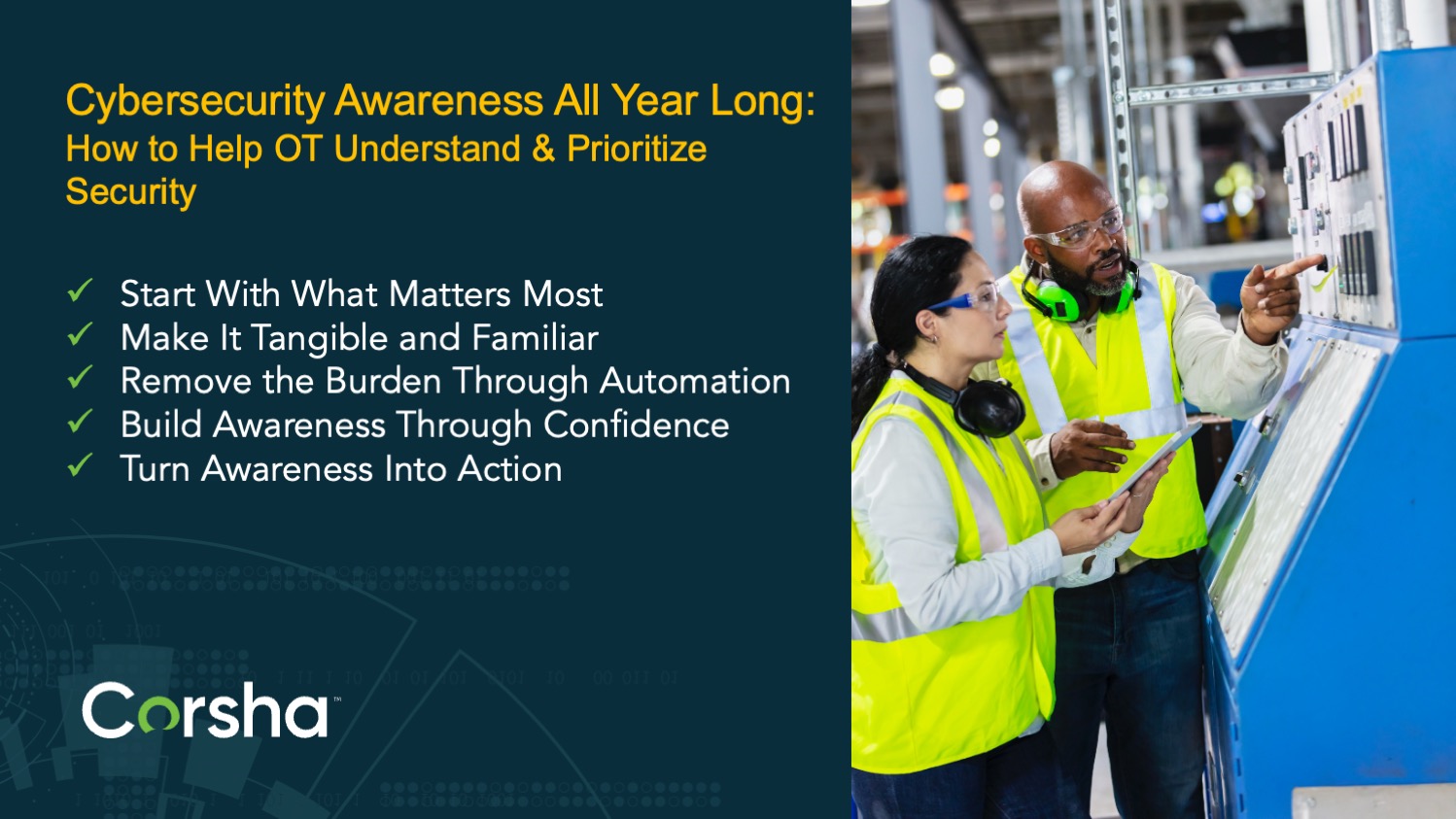 Cybersecurity Awareness All Year Long:
How to Help OT Understand & Prioritize Security

✓ Start With What Matters Most
✓ Make It Tangible and Familiar
✓ Remove the Burden Through Automation
✓ Build Awareness Through Confidence
✓ Turn Awareness Into Action

Corsha™